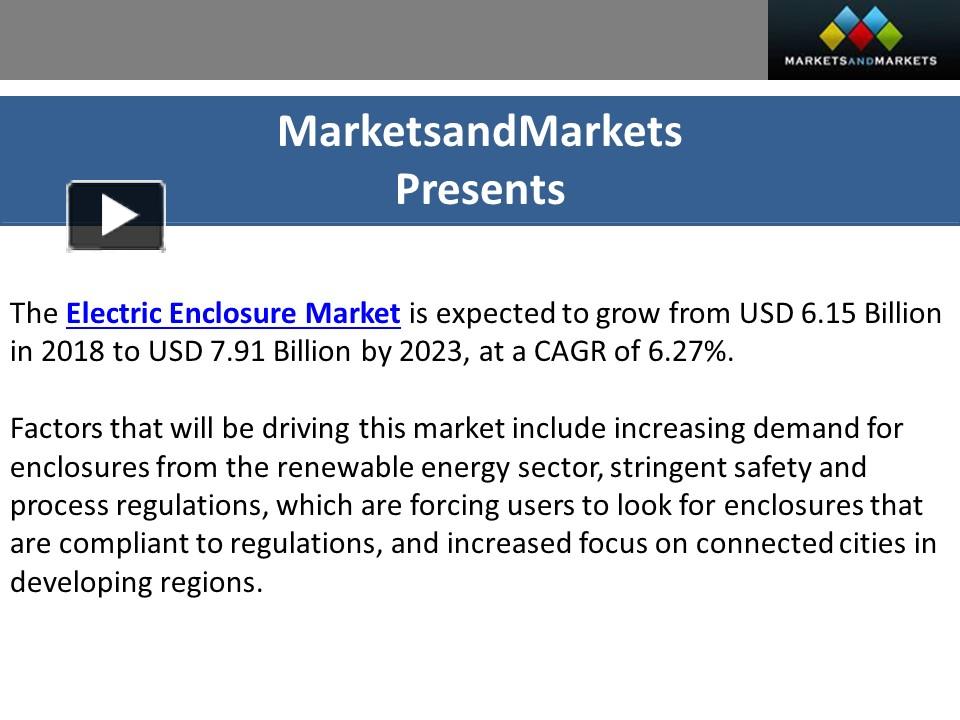 MARKETSANDMARKETS

MarketsandMarkets
Presents

The Electric Enclosure Market is expected to grow from USD 6.15 Billion in 2018 to USD 7.91 Billion by 2023, at a CAGR of 6.27%.

Factors that will be driving this market include increasing demand for enclosures from the renewable energy sector, stringent safety and process regulations, which are forcing users to look for enclosures that are compliant to regulations, and increased focus on connected cities in developing regions.